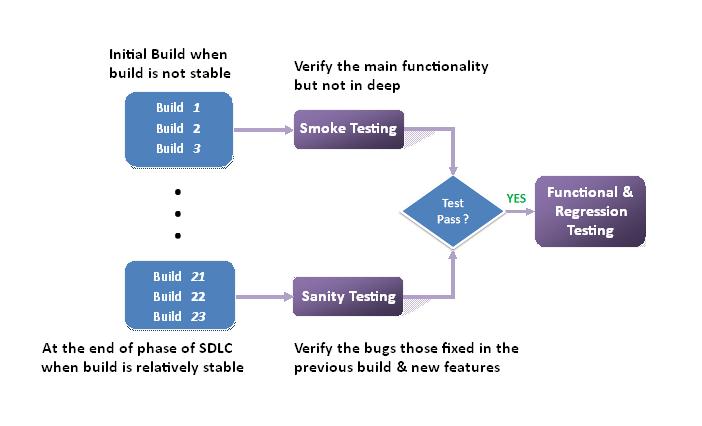 Initial Build when build is not stable

Build 1
Build 2
Build 3

Verify the main functionality but not in deep

Smoke Testing

Test Pass ?

YES

Functional & Regression Testing

Build 21
Build 22
Build 23

Sanity Testing

At the end of phase of SDLC when build is relatively stable

Verify the bugs those fixed in the previous build & new features